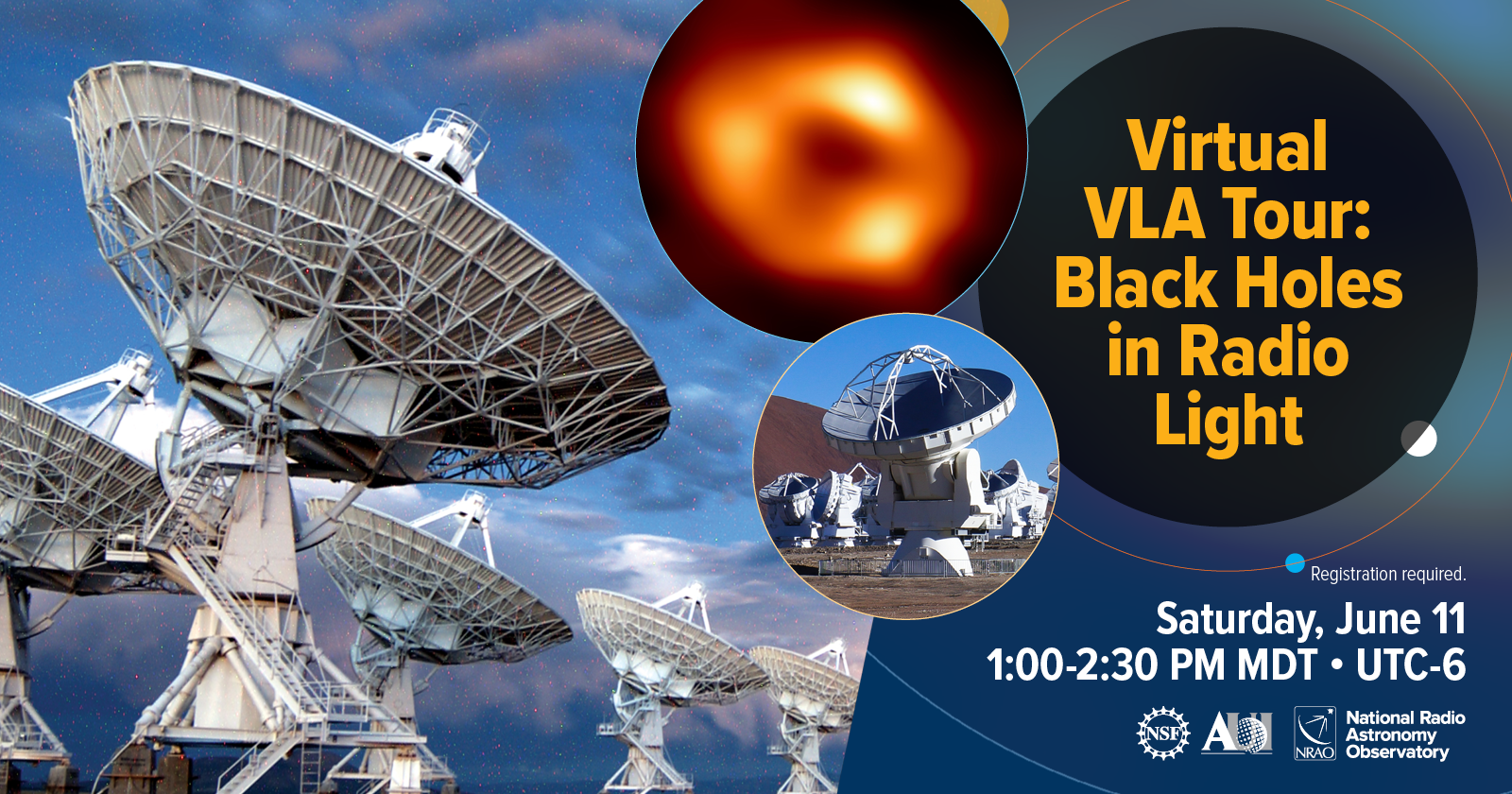 Virtual VLA Tour: Black Holes in Radio Light

Registration required.

Saturday, June 11
1:00-2:30 PM MDT • UTC-6

NSF

AUI

NRAO National Radio Astronomy Observatory